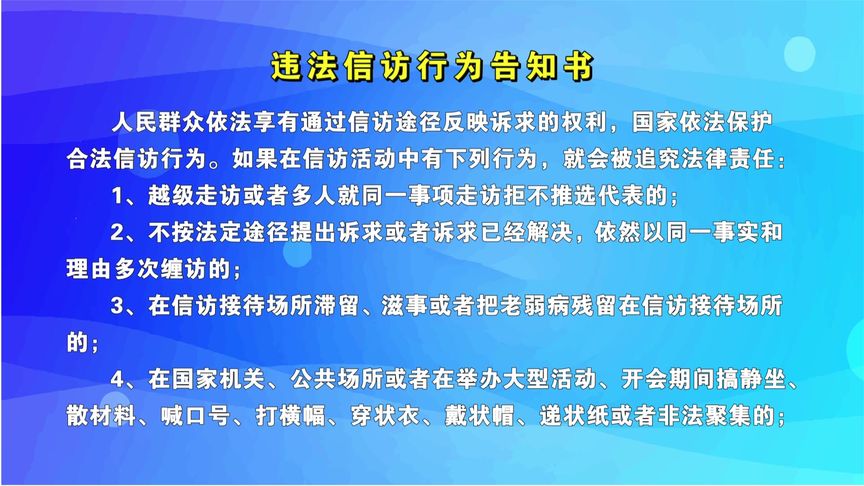 违法信访行为告知书

人民群众依法享有通过信访途径反映诉求的权利，国家依法保护合法信访行为。如果在信访活动中有下列行为，就会被追究法律责任：

1、越级走访或者多人就同一事项走访拒不推选代表的；

2、不按法定途径提出诉求或者诉求已经解决，依然以同一事实和理由多次缠访的；

3、在信访接待场所滞留、滋事或者把老弱病残留在信访接待场所的；

4、在国家机关、公共场所或者在举办大型活动、开会期间搞静坐、散材料、喊口号、打横幅、穿状衣、戴状帽、递状纸或者非法聚集的；